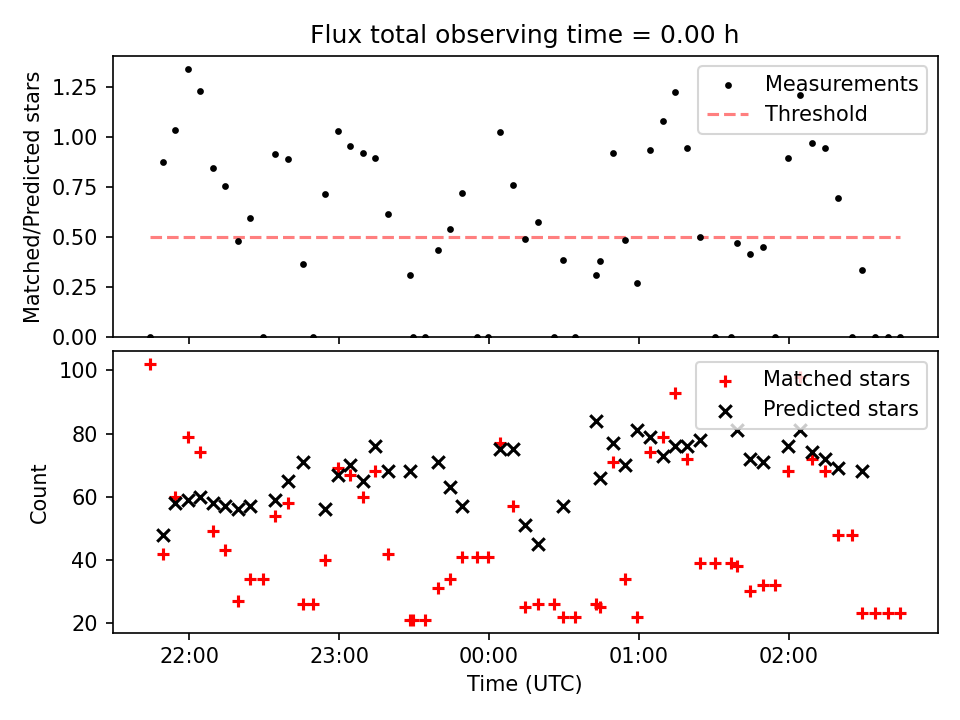 Flux total observing time = 0.00 h

Matched/Predicted stars

1.25
1.00
0.75
0.50
0.25
0.00

Measurements
Threshold

Count

100
80
60
40
20

Matched stars
Predicted stars

22:00
23:00
00:00
01:00
02:00

Time (UTC)